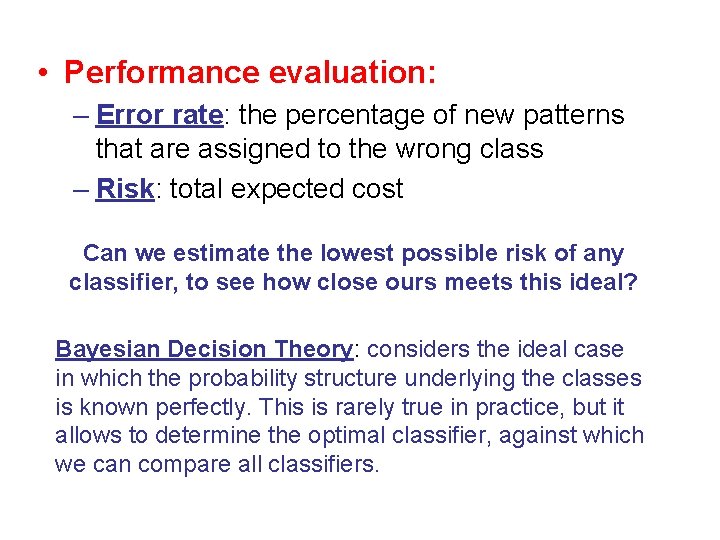 • Performance evaluation:

– Error rate: the percentage of new patterns that are assigned to the wrong class

– Risk: total expected cost

Can we estimate the lowest possible risk of any classifier, to see how close ours meets this ideal?

Bayesian Decision Theory: considers the ideal case in which the probability structure underlying the classes is known perfectly. This is rarely true in practice, but it allows to determine the optimal classifier, against which we can compare all classifiers.